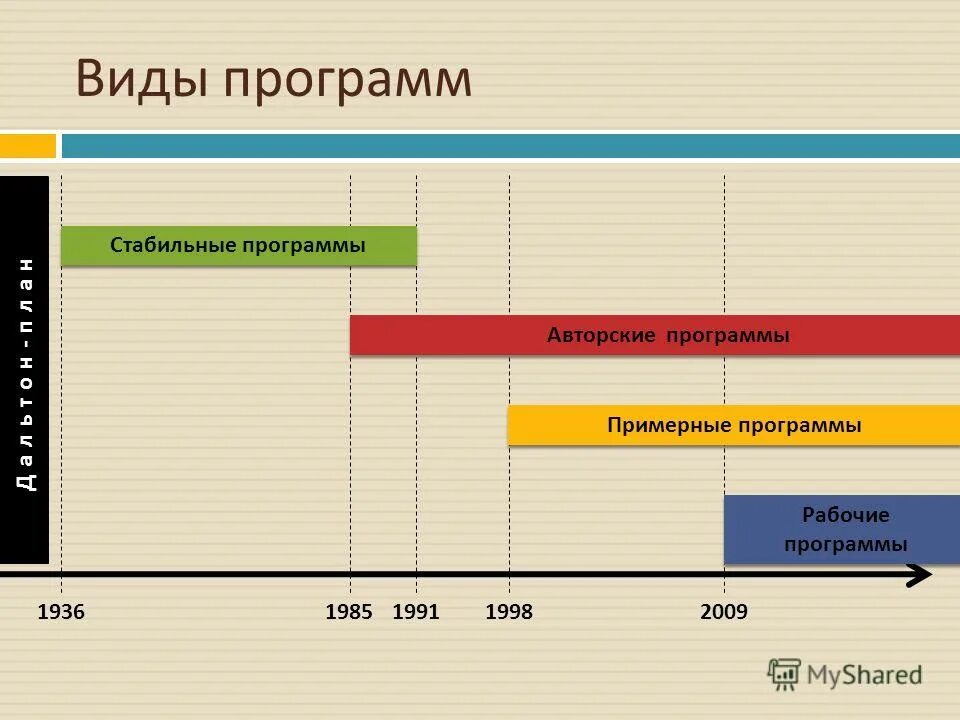 Виды программ

Дальтон-план

Стабильные программы

Авторские программы

Примерные программы

Рабочие программы

1936 1985 1991 1998 2009

MyShared